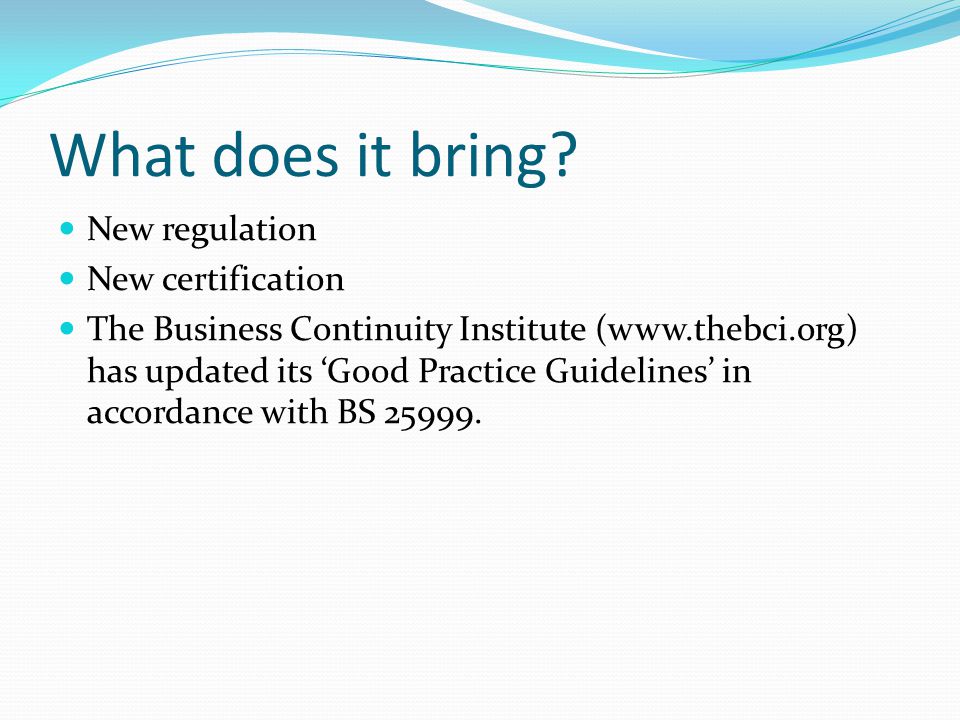 What does it bring?

- New regulation
- New certification
- The Business Continuity Institute (www.thebci.org) has updated its ‘Good Practice Guidelines’ in accordance with BS 25999.